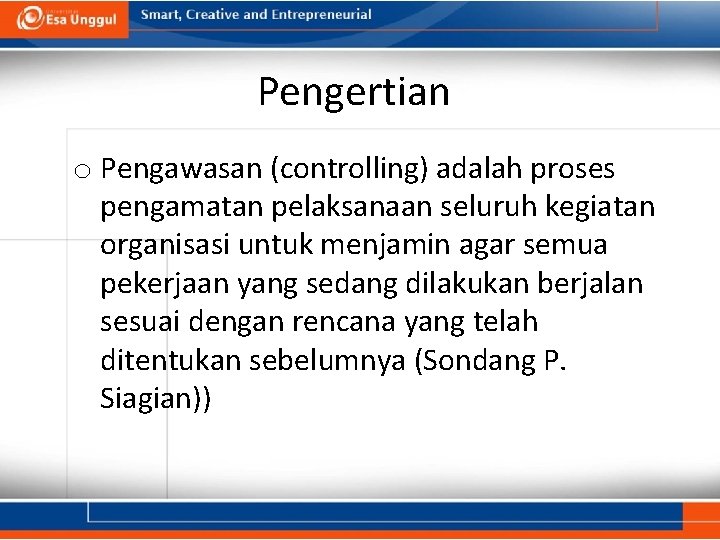 Esa Unggul

Smart, Creative and Entrepreneurial

Pengertian

o Pengawasan (controlling) adalah proses pengamatan pelaksanaan seluruh kegiatan organisasi untuk menjamin agar semua pekerjaan yang sedang dilakukan berjalan sesuai dengan rencana yang telah ditentukan sebelumnya (Sondang P. Siagian))